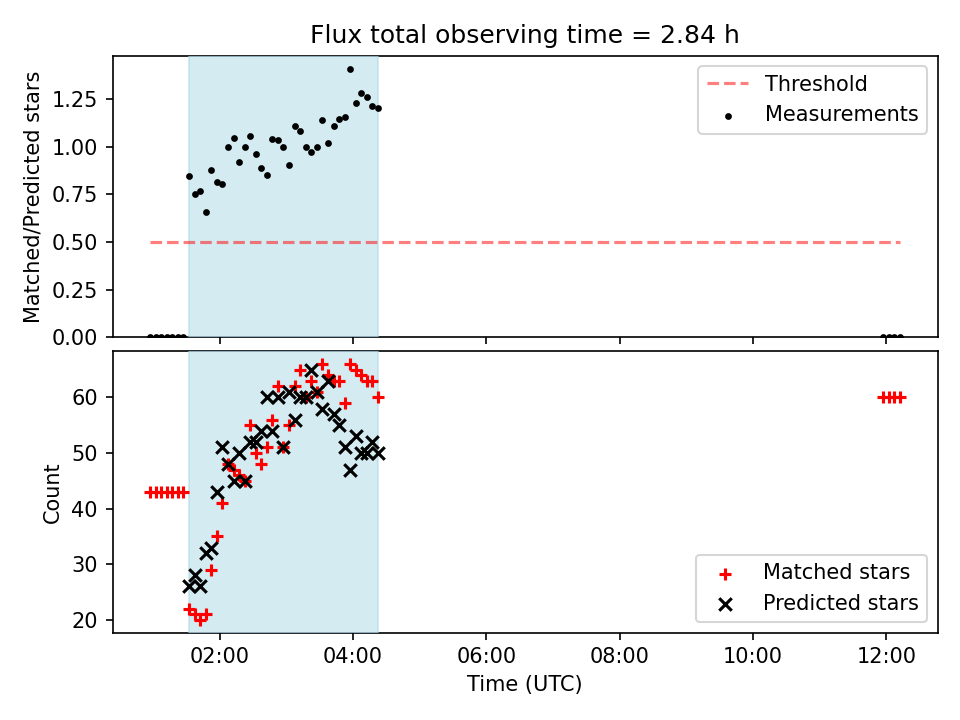 Flux total observing time = 2.84 h

Matched/Predicted stars

1.25
1.00
0.75
0.50
0.25
0.00

Threshold
Measurements

Count

60
50
40
30
20

Matched stars
Predicted stars

02:00
04:00
06:00
08:00
10:00
12:00

Time (UTC)